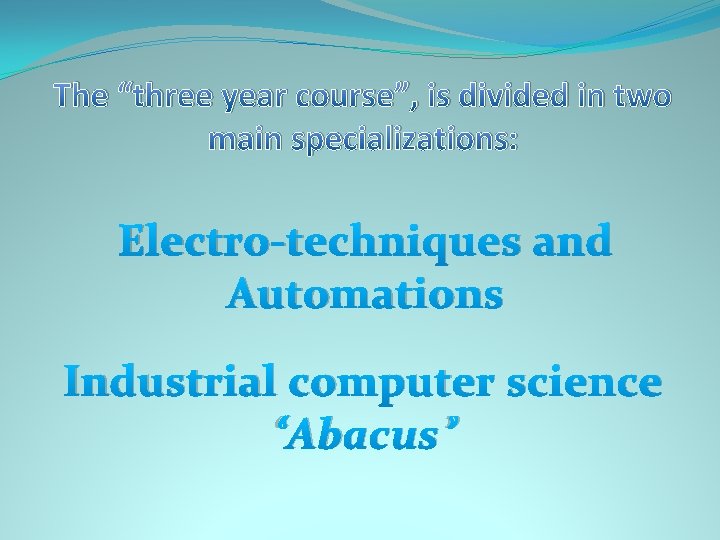 The “three year course”, is divided in two main specializations:

Electro-techniques and Automations

Industrial computer science ‘Abacus’